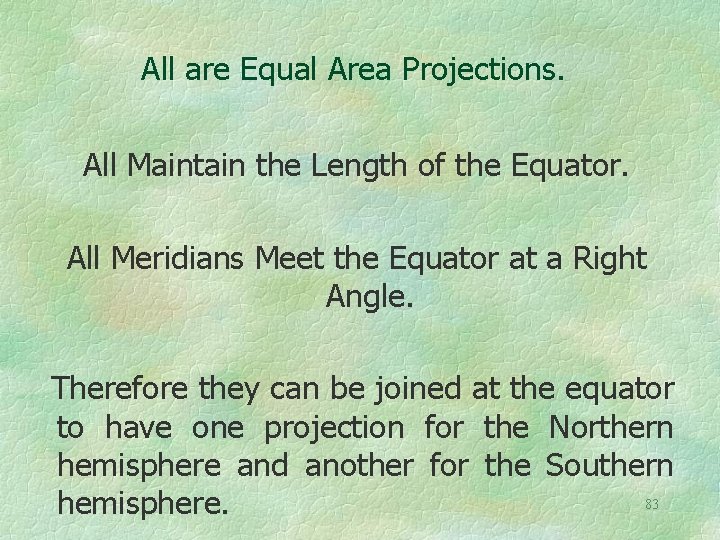 All are Equal Area Projections.

All Maintain the Length of the Equator.

All Meridians Meet the Equator at a Right Angle.

Therefore they can be joined at the equator to have one projection for the Northern hemisphere and another for the Southern hemisphere.

83